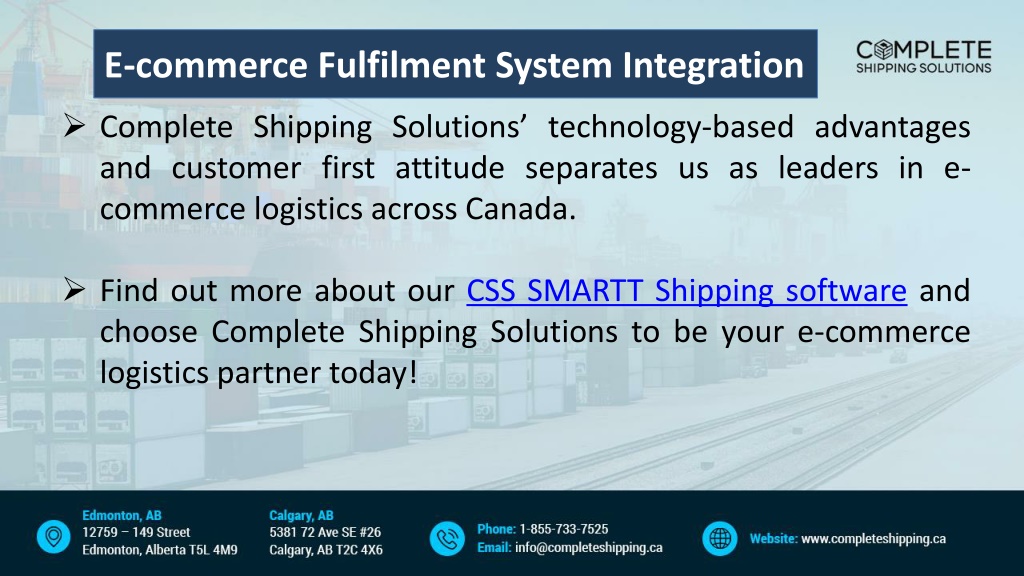 E-commerce Fulfilment System Integration

COMPLETE
SHIPPING SOLUTIONS

➢ Complete Shipping Solutions' technology-based advantages and customer first attitude separates us as leaders in e-commerce logistics across Canada.

➢ Find out more about our CSS SMARTT Shipping software and choose Complete Shipping Solutions to be your e-commerce logistics partner today!

Edmonton, AB
12759 – 149 Street
Edmonton, Alberta T5L 4M9

Calgary, AB
5381 72 Ave SE #26
Calgary, AB T2C 4X6

Phone: 1-855-733-7525
Email: info@completeshipping.ca

Website: www.completeshipping.ca